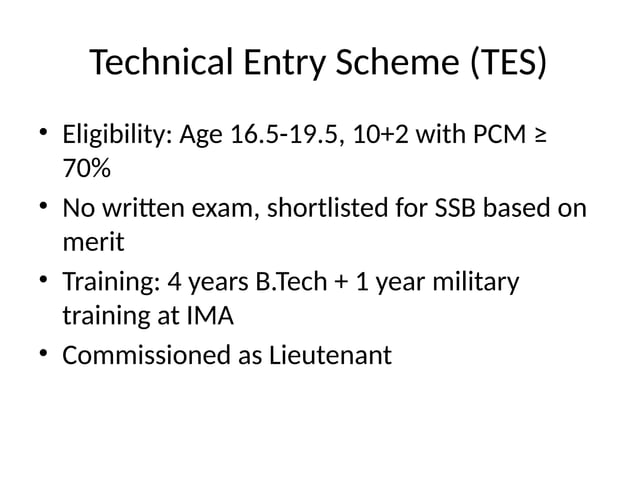 Technical Entry Scheme (TES)

• Eligibility: Age 16.5-19.5, 10+2 with PCM ≥ 70%
• No written exam, shortlisted for SSB based on merit
• Training: 4 years B.Tech + 1 year military training at IMA
• Commissioned as Lieutenant